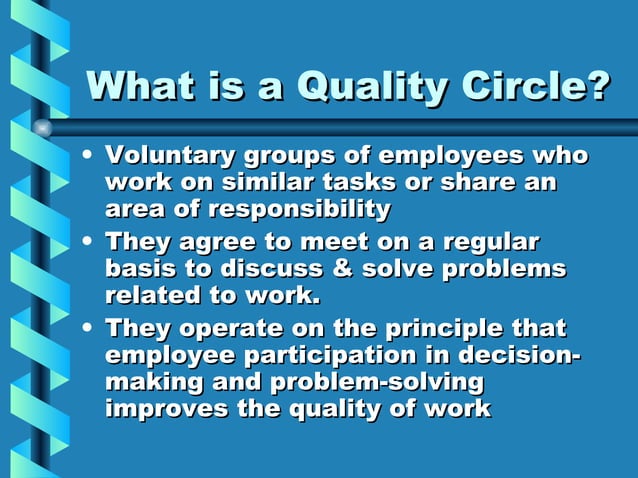 What is a Quality Circle?

• Voluntary groups of employees who work on similar tasks or share an area of responsibility
• They agree to meet on a regular basis to discuss & solve problems related to work.
• They operate on the principle that employee participation in decision-making and problem-solving improves the quality of work